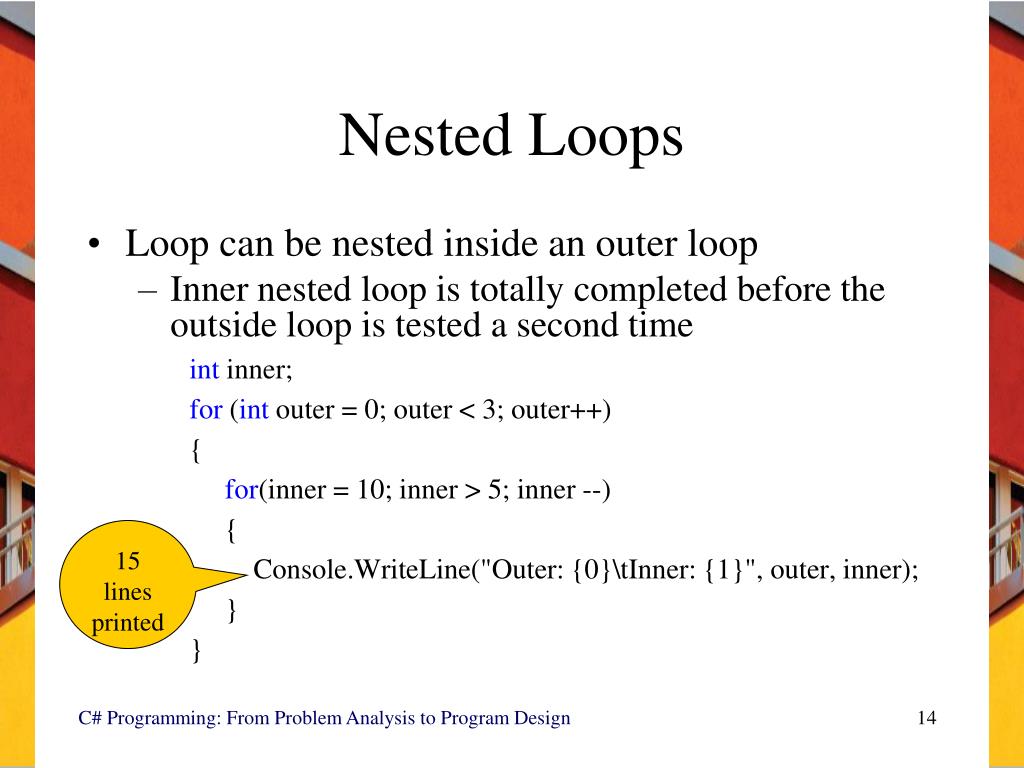 Nested Loops

• Loop can be nested inside an outer loop
 – Inner nested loop is totally completed before the outside loop is tested a second time

int inner;
for (int outer = 0; outer < 3; outer++)
{
 for(inner = 10; inner > 5; inner --)
 {
  Console.WriteLine("Outer: {0}\tInner: {1}", outer, inner);
 }
}

15 lines printed

C# Programming: From Problem Analysis to Program Design

14